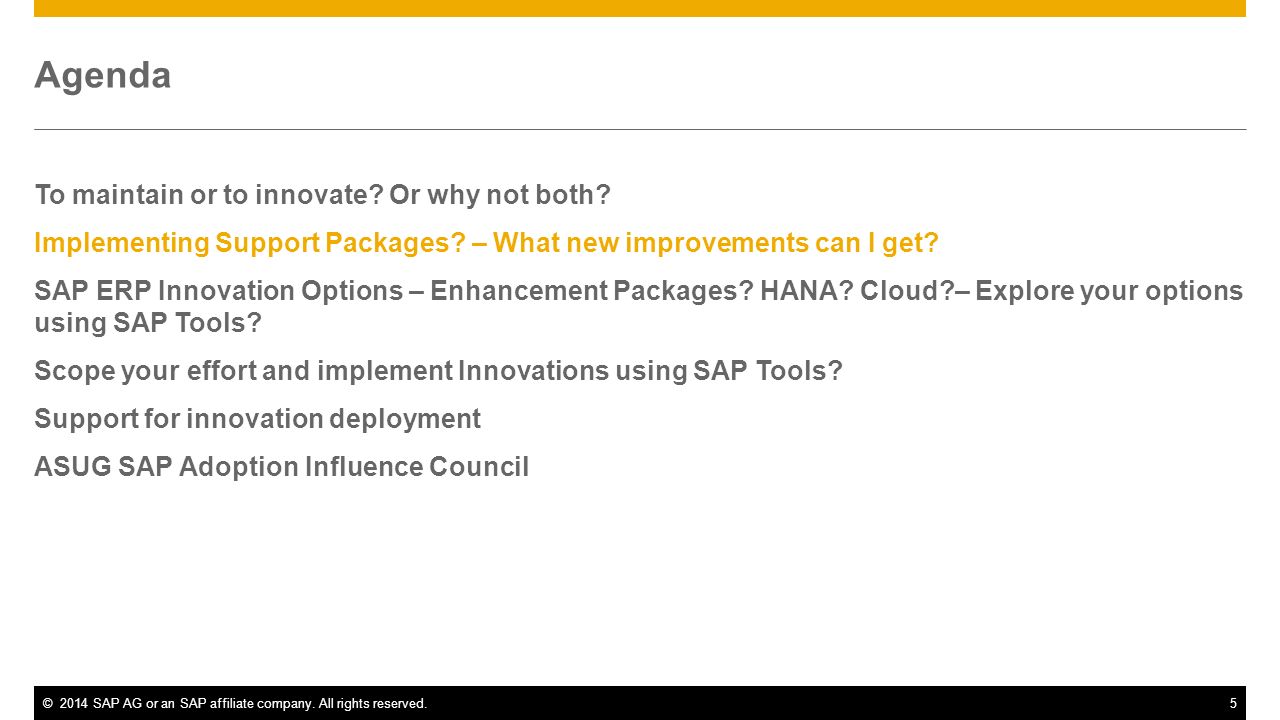 Agenda

To maintain or to innovate? Or why not both?

Implementing Support Packages? – What new improvements can I get?

SAP ERP Innovation Options – Enhancement Packages? HANA? Cloud?– Explore your options using SAP Tools?

Scope your effort and implement Innovations using SAP Tools?

Support for innovation deployment

ASUG SAP Adoption Influence Council

© 2014 SAP AG or an SAP affiliate company. All rights reserved. 5